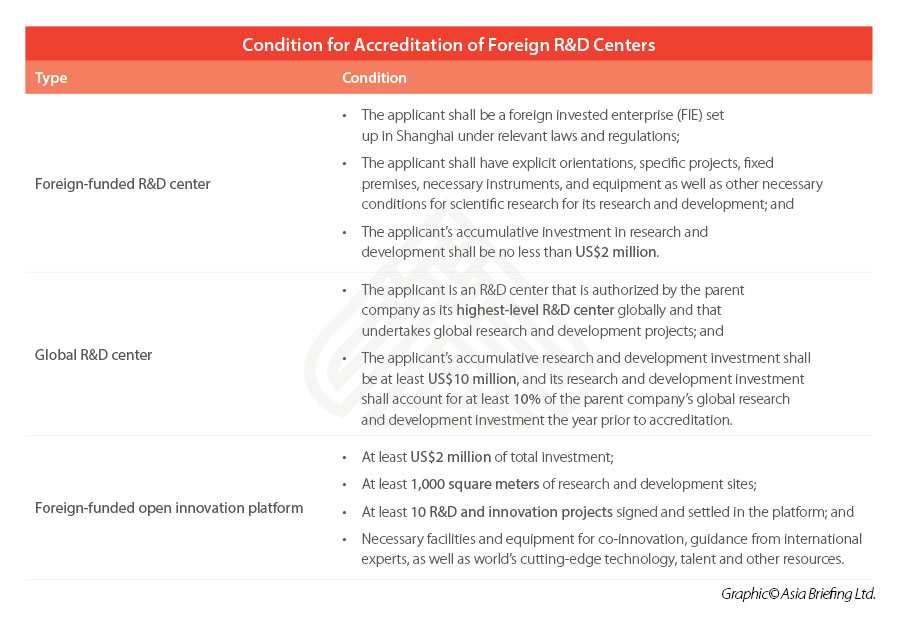 Condition for Accreditation of Foreign R&D Centers

| Type | Condition |
|---|---|
| Foreign-funded R&D center | • The applicant shall be a foreign invested enterprise (FIE) set up in Shanghai under relevant laws and regulations; • The applicant shall have explicit orientations, specific projects, fixed premises, necessary instruments, and equipment as well as other necessary conditions for scientific research for its research and development; and • The applicant's accumulative investment in research and development shall be no less than US$2 million. |
| Global R&D center | • The applicant is an R&D center that is authorized by the parent company as its highest-level R&D center globally and that undertakes global research and development projects; and • The applicant's accumulative research and development investment shall be at least US$10 million, and its research and development investment shall account for at least 10% of the parent company's global research and development investment the year prior to accreditation. |
| Foreign-funded open innovation platform | • At least US$2 million of total investment; • At least 1,000 square meters of research and development sites; • At least 10 R&D and innovation projects signed and settled in the platform; and • Necessary facilities and equipment for co-innovation, guidance from international experts, as well as world's cutting-edge technology, talent and other resources. |

Graphic© Asia Briefing Ltd.